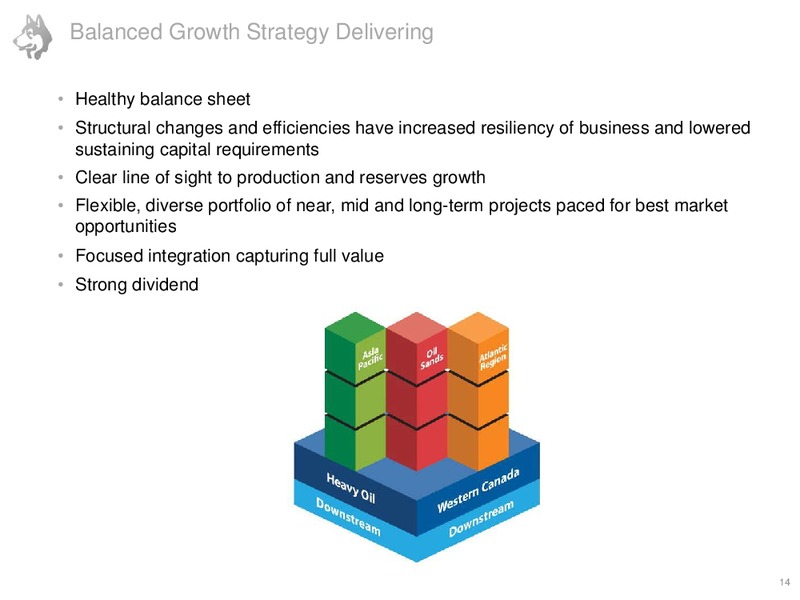 Balanced Growth Strategy Delivering

• Healthy balance sheet
• Structural changes and efficiencies have increased resiliency of business and lowered sustaining capital requirements
• Clear line of sight to production and reserves growth
• Flexible, diverse portfolio of near, mid and long-term projects paced for best market opportunities
• Focused integration capturing full value
• Strong dividend

Asia Pacific
Oil Sands
Atlantic Region
Heavy Oil
Western Canada
Downstream
Downstream

14